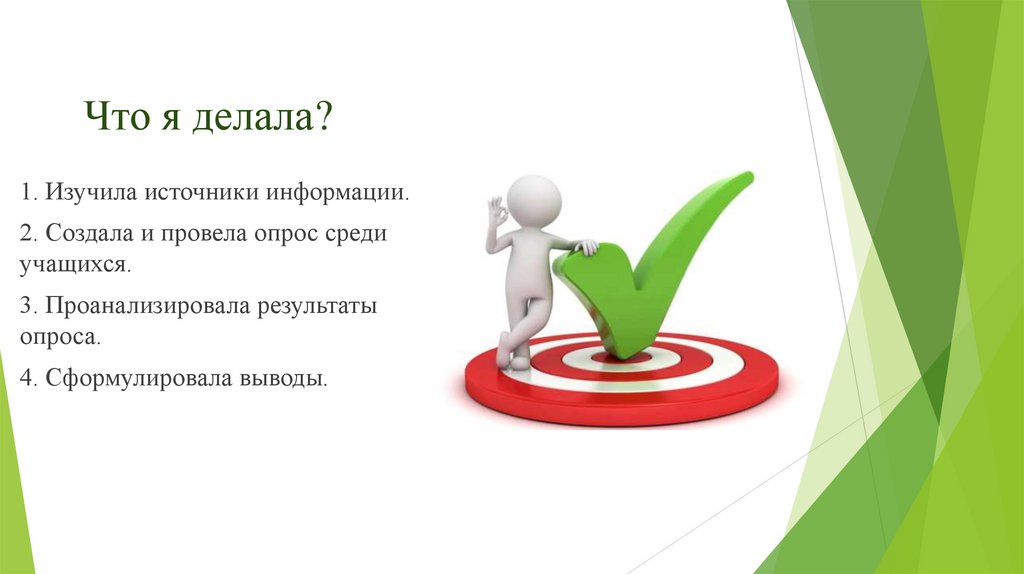 Что я делала?

1. Изучила источники информации.

2. Создала и провела опрос среди учащихся.

3. Проанализировала результаты опроса.

4. Сформулировала выводы.